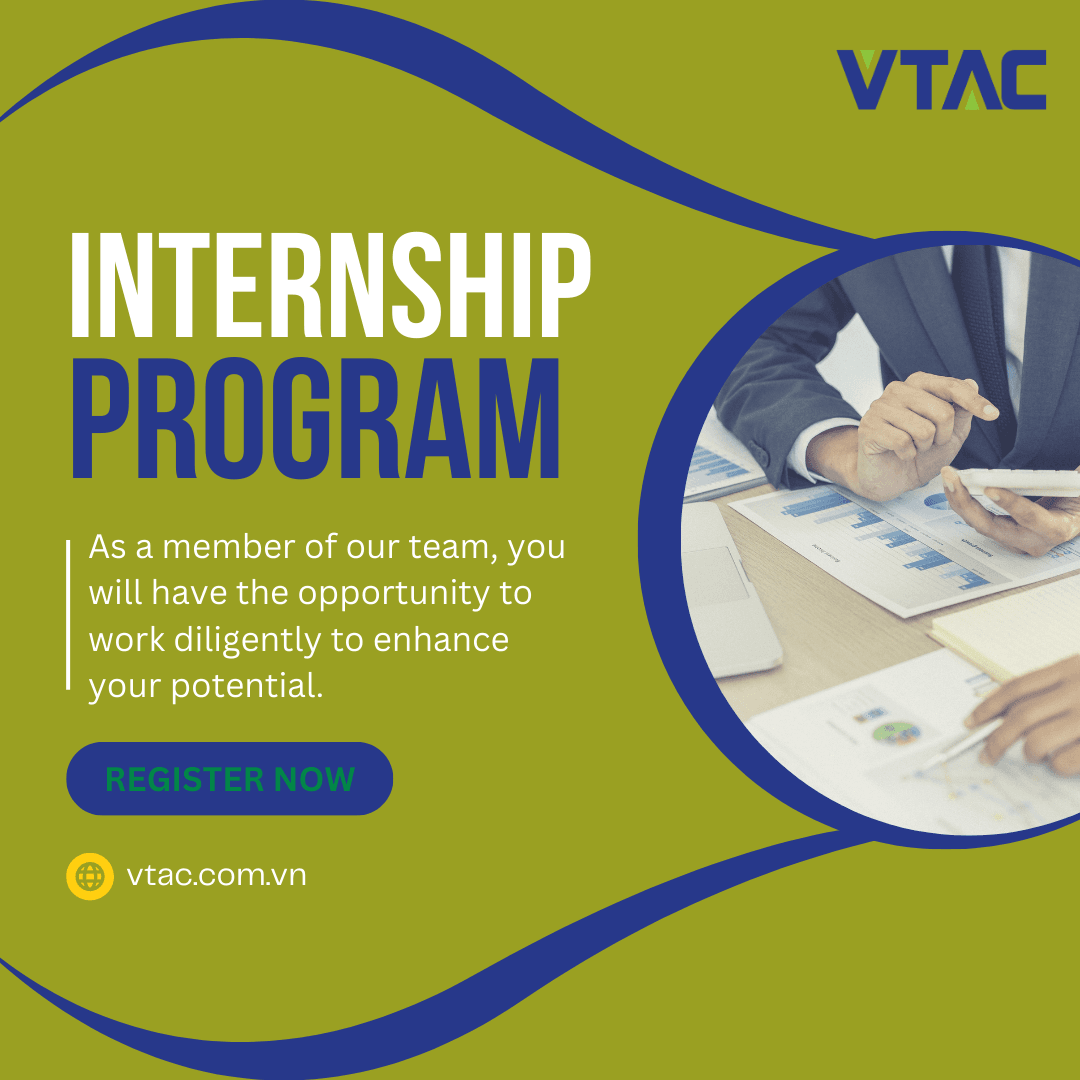 VTAC

INTERNSHIP PROGRAM

As a member of our team, you will have the opportunity to work diligently to enhance your potential.

REGISTER NOW

vtac.com.vn